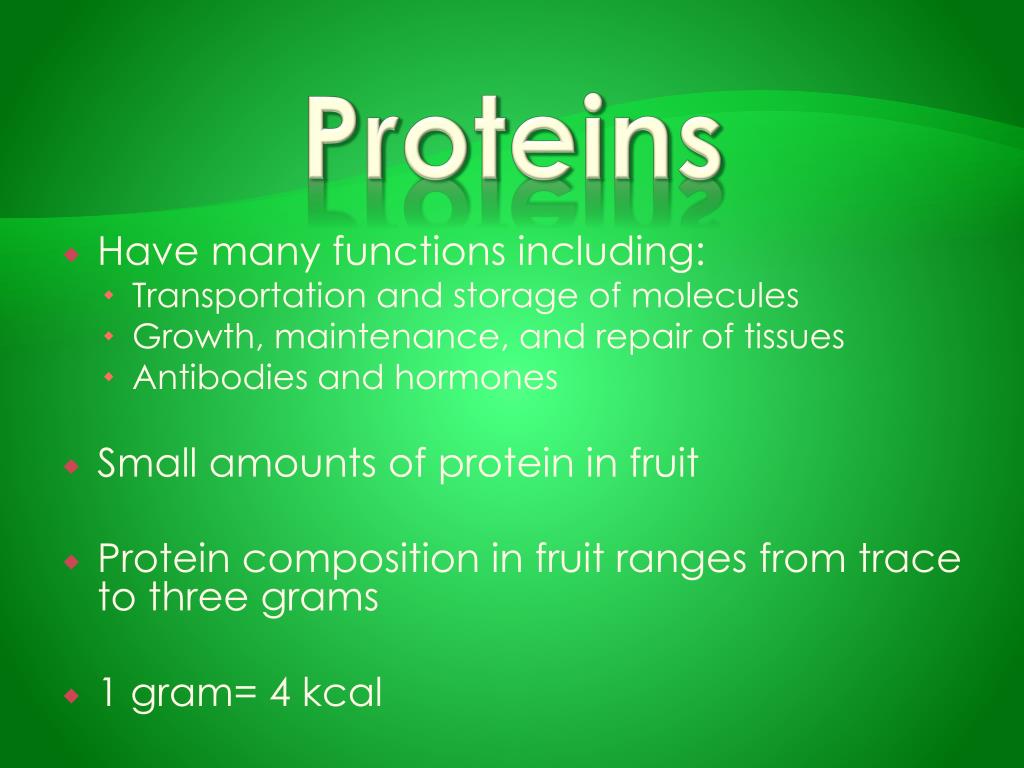 Proteins

Have many functions including:
Transportation and storage of molecules
Growth, maintenance, and repair of tissues
Antibodies and hormones

Small amounts of protein in fruit

Protein composition in fruit ranges from trace to three grams

1 gram= 4 kcal